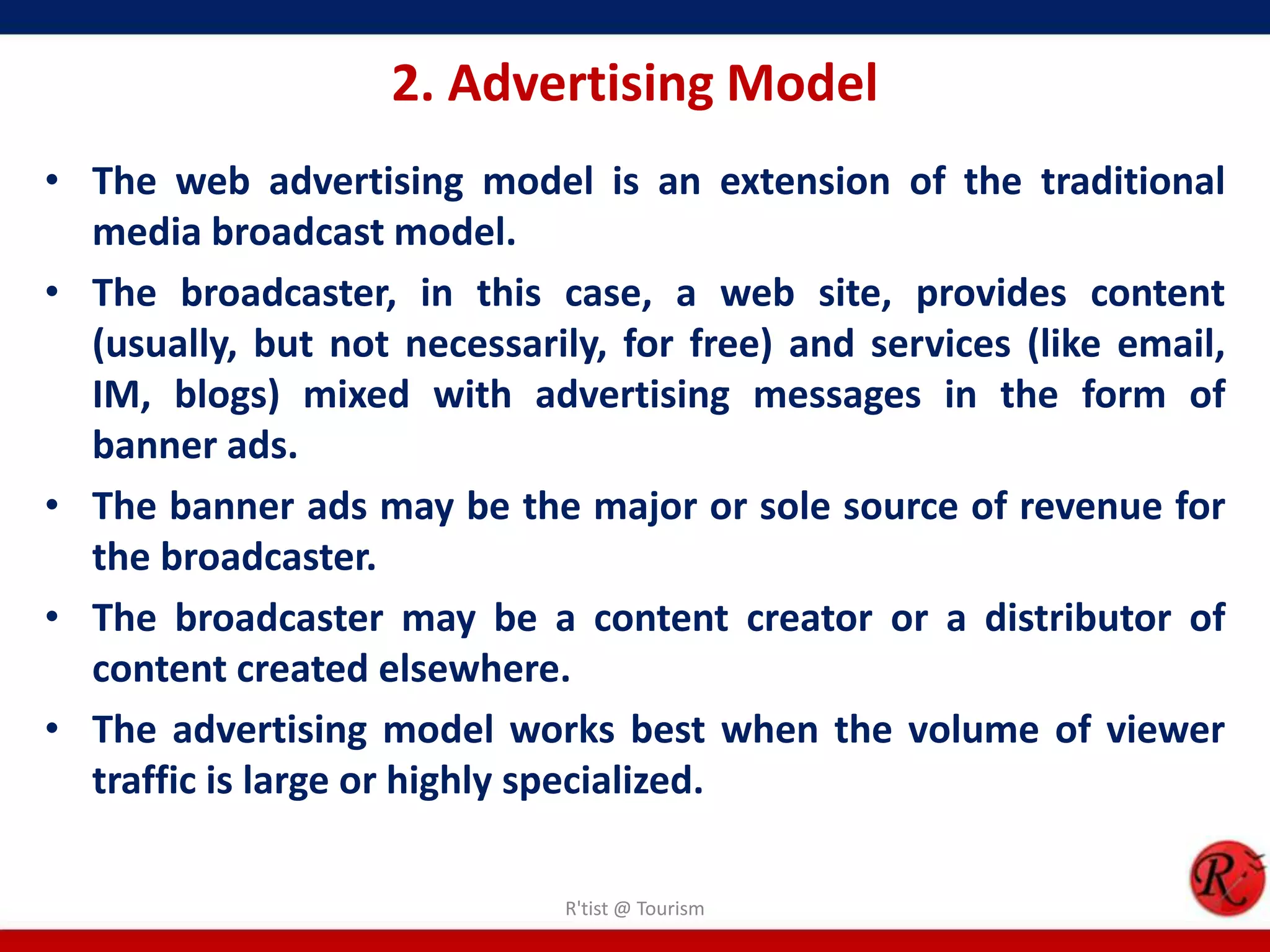 2. Advertising Model

• The web advertising model is an extension of the traditional media broadcast model.

• The broadcaster, in this case, a web site, provides content (usually, but not necessarily, for free) and services (like email, IM, blogs) mixed with advertising messages in the form of banner ads.

• The banner ads may be the major or sole source of revenue for the broadcaster.

• The broadcaster may be a content creator or a distributor of content created elsewhere.

• The advertising model works best when the volume of viewer traffic is large or highly specialized.

R'tist @ Tourism

R